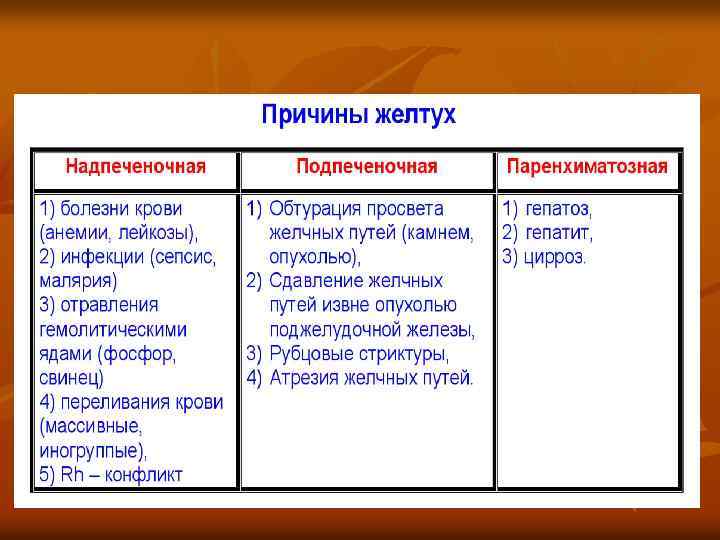 Причины желтух

| Надпеченочная | Подпеченочная | Паренхиматозная |
|---|---|---|
| 1) болезни крови (анемии, лейкозы), 2) инфекции (сепсис, малярия) 3) отравления гемолитическими ядами (фосфор, свинец) 4) переливания крови (массивные, иногруппые), 5) Rh – конфликт | 1) Обтурация просвета желчных путей (камнем, опухолью), 2) Сдавление желчных путей извне опухолью поджелудочной железы, 3) Рубцовые стриктуры, 4) Атрезия желчных путей. | 1) гепатоз, 2) гепатит, 3) цирроз. |